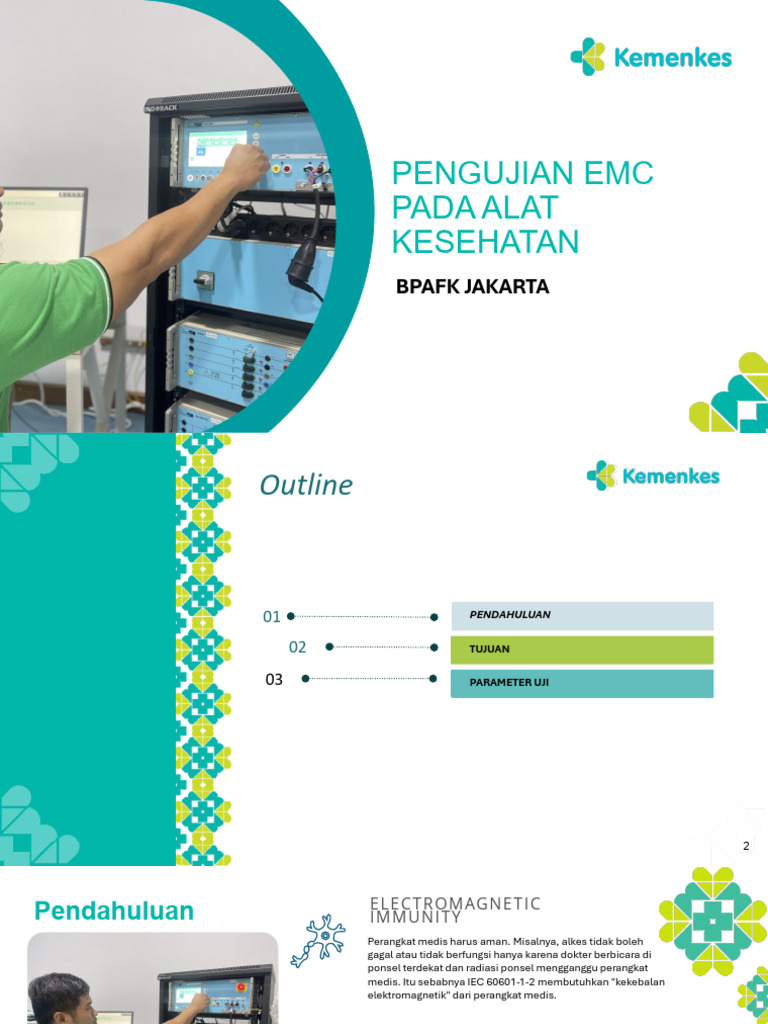 Kemenkes

PENGUJIAN EMC PADA ALAT KESEHATAN

BPAFK JAKARTA

Outline

Kemenkes

01 PENDAHULUAN

02 TUJUAN

03 PARAMETER UJI

2

Pendahuluan

ELECTROMAGNETIC IMMUNITY

Perangkat medis harus aman. Misalnya, alkes tidak boleh gagal atau tidak berfungsi hanya karena dokter berbicara di ponsel terdekat dan radiasi ponsel mengganggu perangkat medis. Itu sebabnya IEC 60601-1-2 membutuhkan "kekebalan elektromagnetik" dari perangkat medis.